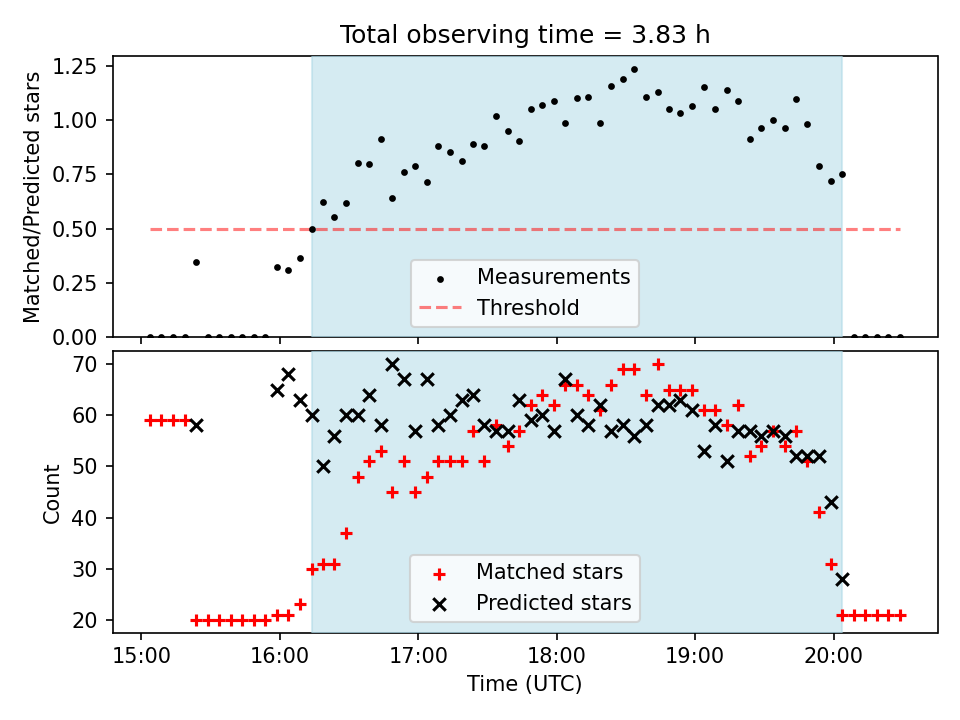 Total observing time = 3.83 h

Matched/Predicted stars

1.25
1.00
0.75
0.50
0.25
0.00

Measurements
Threshold

Count

70
60
50
40
30
20

Matched stars
Predicted stars

15:00
16:00
17:00
18:00
19:00
20:00

Time (UTC)